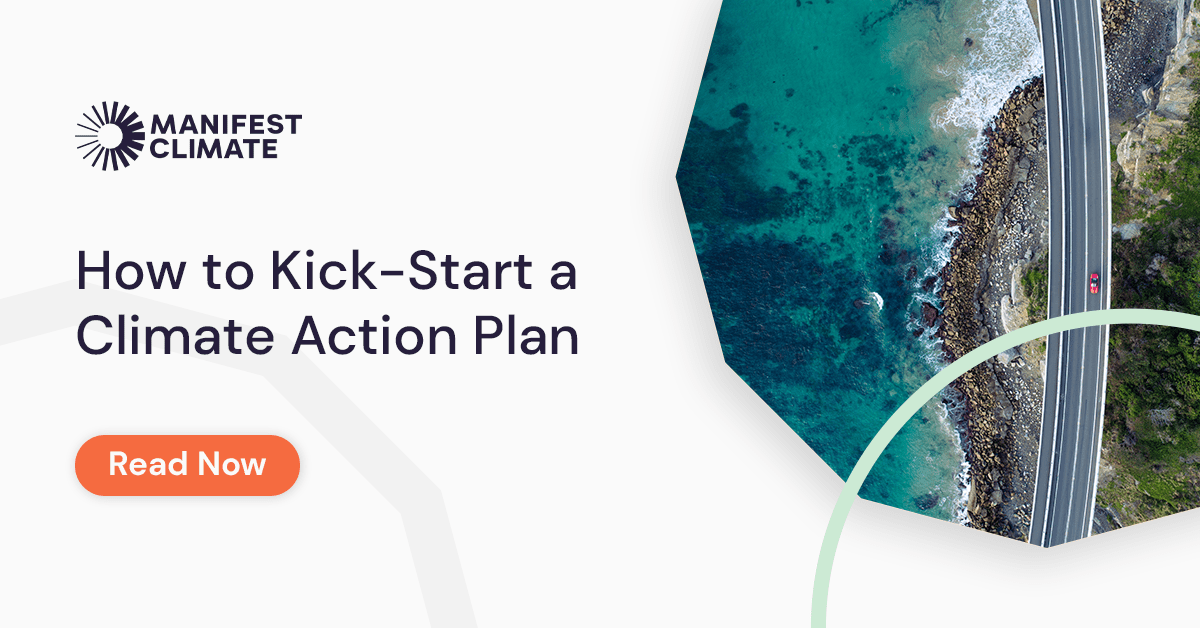 MANIFEST CLIMATE

How to Kick-Start a Climate Action Plan

Read Now